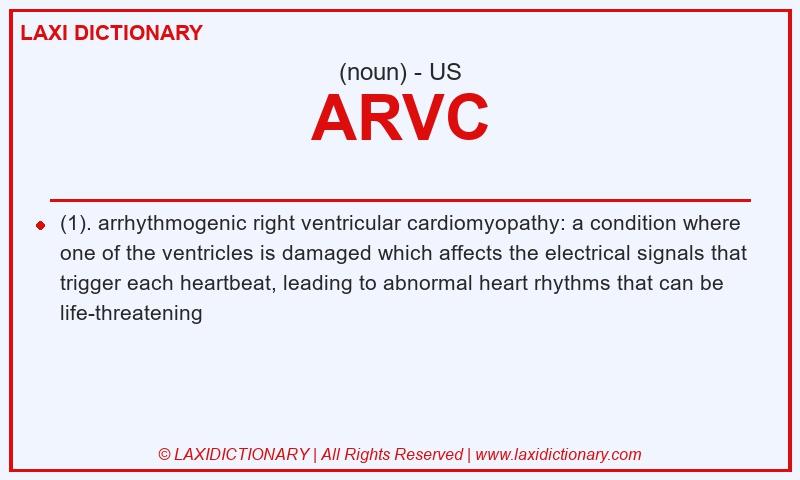 LAXI DICTIONARY

(noun) - US

ARVC

(1). arrhythmogenic right ventricular cardiomyopathy: a condition where one of the ventricles is damaged which affects the electrical signals that trigger each heartbeat, leading to abnormal heart rhythms that can be life-threatening

© LAXIDICTIONARY | All Rights Reserved | www.laxidictionary.com